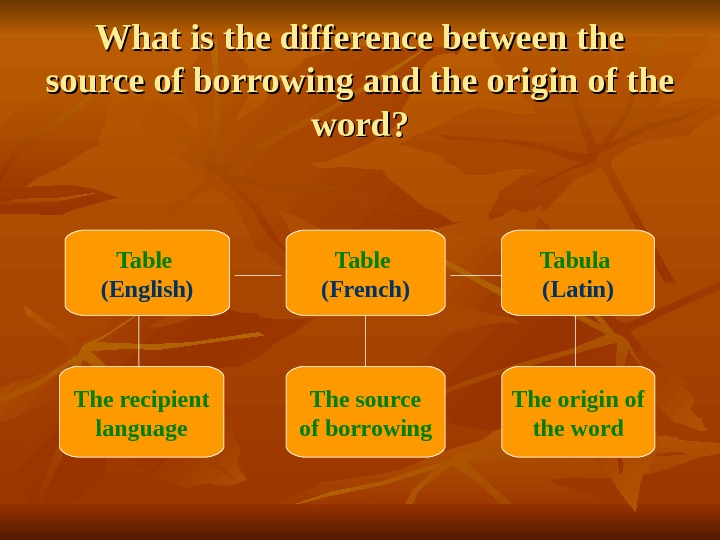 What is the difference between the source of borrowing and the origin of the word?

Table
(English)

Table
(French)

Tabula
(Latin)

The recipient language

The source of borrowing

The origin of the word